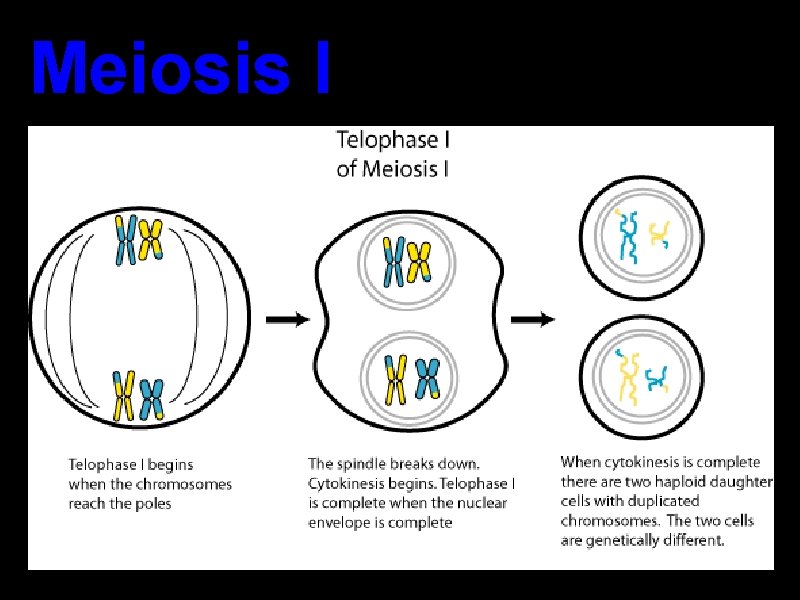 Meiosis I

Telophase I of Meiosis I

Telophase I begins when the chromosomes reach the poles

The spindle breaks down. Cytokinesis begins. Telophase I is complete when the nuclear envelope is complete

When cytokinesis is complete there are two haploid daughter cells with duplicated chromosomes. The two cells are genetically different.